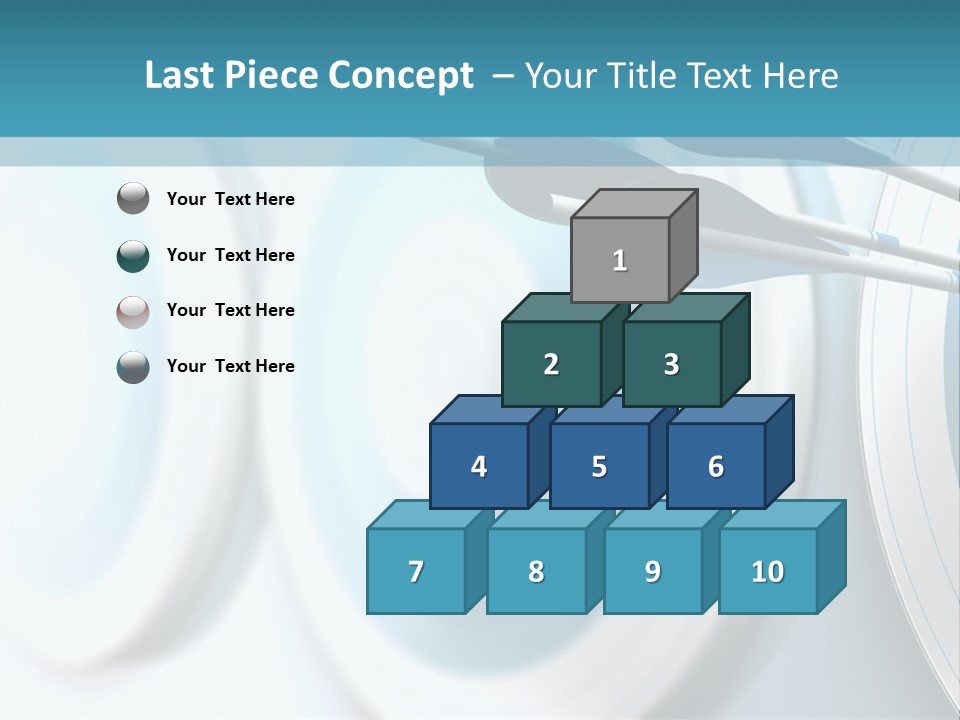 Last Piece Concept – Your Title Text Here

Your Text Here

Your Text Here

Your Text Here

Your Text Here

1

2

3

4

5

6

7

8

9

10